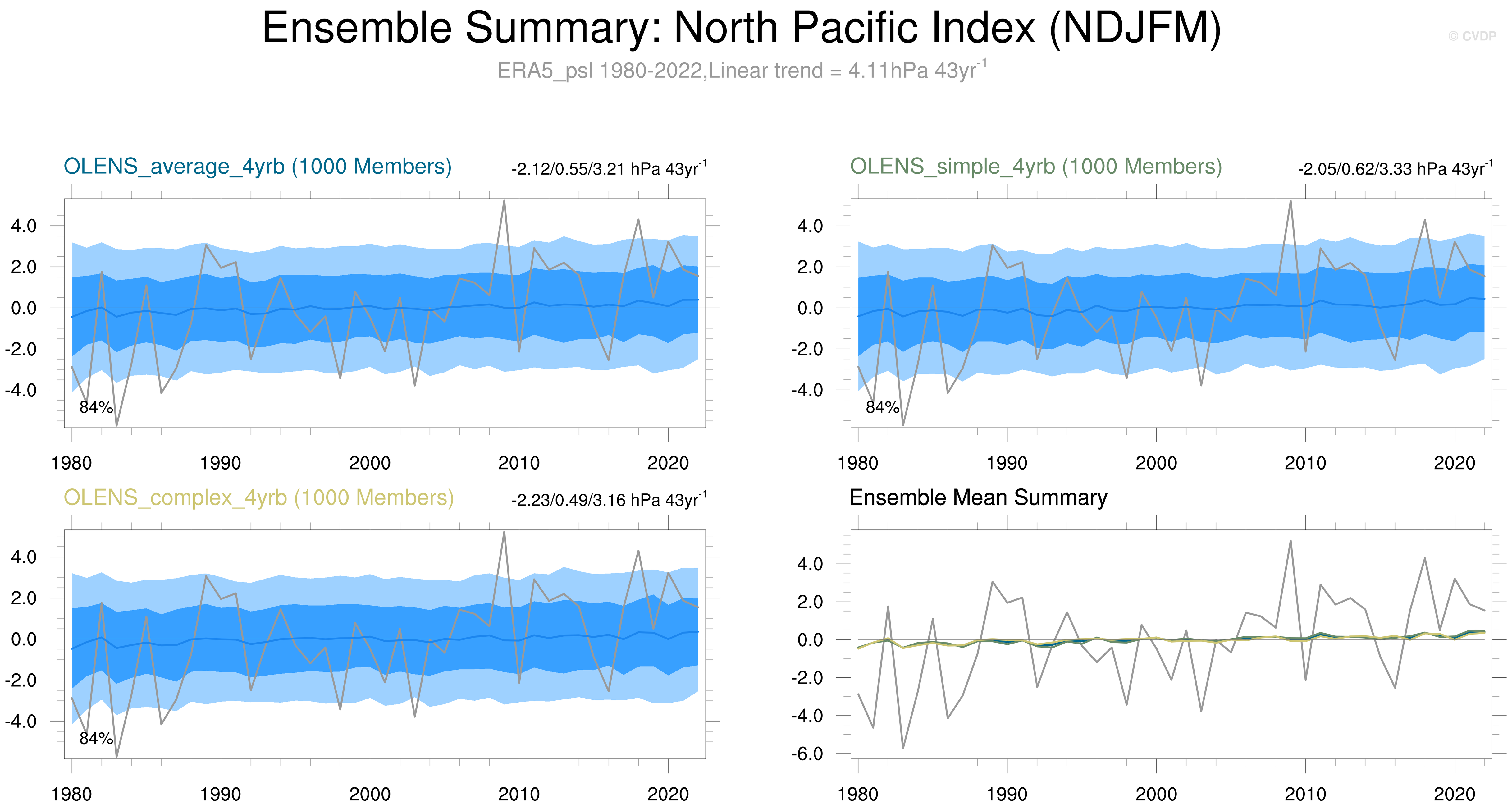 Ensemble Summary: North Pacific Index (NDJFM)

© CVDP

ERA5_psl 1980-2022,Linear trend = 4.11hPa 43yr$^{-1}$

OLENS_average_4yrb (1000 Members)

-2.12/0.55/3.21 hPa 43yr$^{-1}$

4.0
2.0
0.0
-2.0
-4.0

84%

1980 1990 2000 2010 2020

OLENS_simple_4yrb (1000 Members)

-2.05/0.62/3.33 hPa 43yr$^{-1}$

4.0
2.0
0.0
-2.0
-4.0

84%

1980 1990 2000 2010 2020

OLENS_complex_4yrb (1000 Members)

-2.23/0.49/3.16 hPa 43yr$^{-1}$

4.0
2.0
0.0
-2.0
-4.0

84%

1980 1990 2000 2010 2020

Ensemble Mean Summary

4.0
2.0
0.0
-2.0
-4.0
-6.0

1980 1990 2000 2010 2020